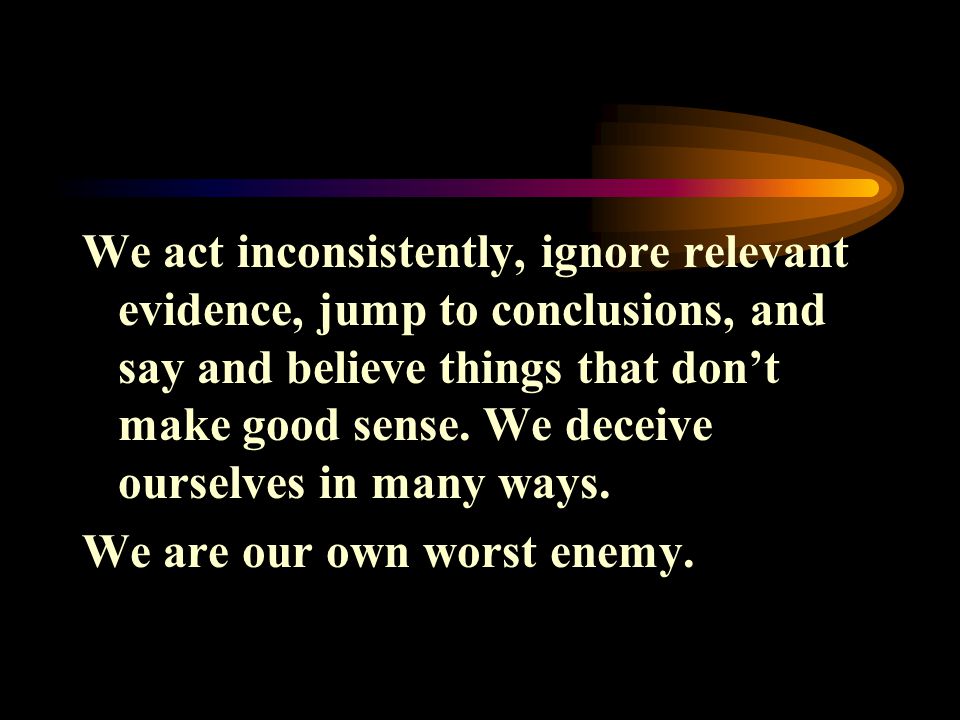 We act inconsistently, ignore relevant evidence, jump to conclusions, and say and believe things that don’t make good sense. We deceive ourselves in many ways.

We are our own worst enemy.